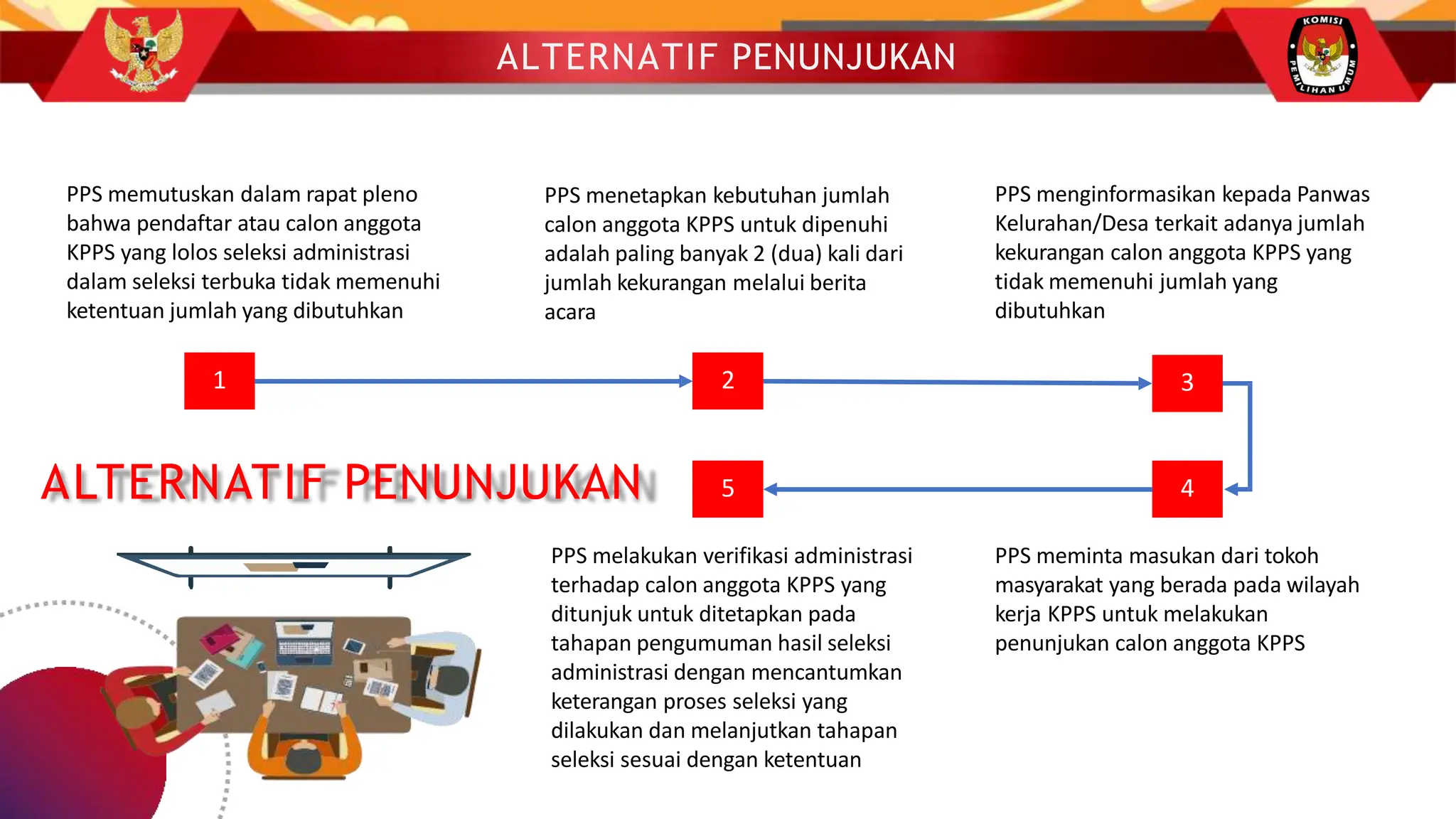 ALTERNATIF PENUNJUKAN

KOMISI PEMILIHAN UMUM

PPS memutuskan dalam rapat pleno bahwa pendaftar atau calon anggota KPPS yang lolos seleksi administrasi dalam seleksi terbuka tidak memenuhi ketentuan jumlah yang dibutuhkan

PPS menetapkan kebutuhan jumlah calon anggota KPPS untuk dipenuhi adalah paling banyak 2 (dua) kali dari jumlah kekurangan melalui berita acara

PPS menginformasikan kepada Panwas Kelurahan/Desa terkait adanya jumlah kekurangan calon anggota KPPS yang tidak memenuhi jumlah yang dibutuhkan

1

2

3

ALTERNATIF PENUNJUKAN

5

4

PPS melakukan verifikasi administrasi terhadap calon anggota KPPS yang ditunjuk untuk ditetapkan pada tahapan pengumuman hasil seleksi administrasi dengan mencantumkan keterangan proses seleksi yang dilakukan dan melanjutkan tahapan seleksi sesuai dengan ketentuan

PPS meminta masukan dari tokoh masyarakat yang berada pada wilayah kerja KPPS untuk melakukan penunjukan calon anggota KPPS